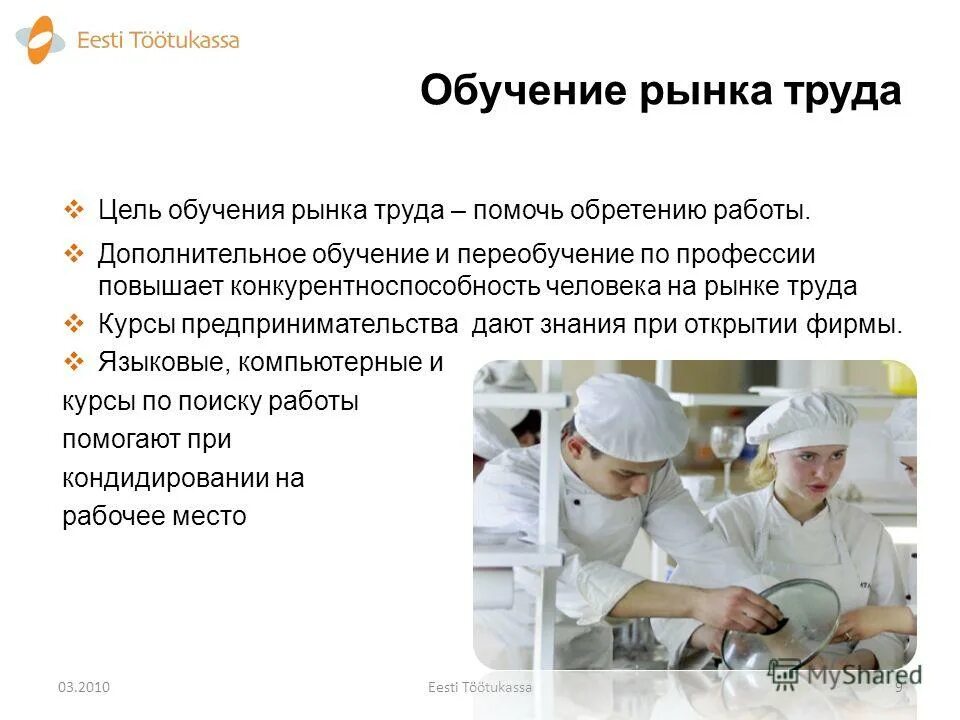 Eesti Töötukassa

Обучение рынка труда

❖ Цель обучения рынка труда – помочь обретению работы.

❖ Дополнительное обучение и переобучение по профессии повышает конкурентноспособность человека на рынке труда

❖ Курсы предпринимательства  дают знания при открытии фирмы.

❖ Языковые, компьютерные и курсы по поиску работы помогают при кондидировании на рабочее место

03.2010

Eesti Töötukassa

9

MyShared